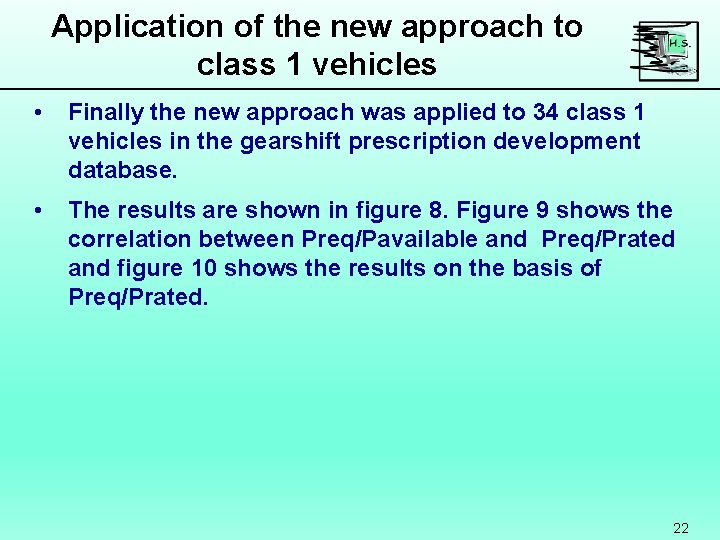 Application of the new approach to class 1 vehicles

H.S.

• Finally the new approach was applied to 34 class 1 vehicles in the gearshift prescription development database.

• The results are shown in figure 8. Figure 9 shows the correlation between Preq/Pavailable and Preq/Prated and figure 10 shows the results on the basis of Preq/Prated.

22